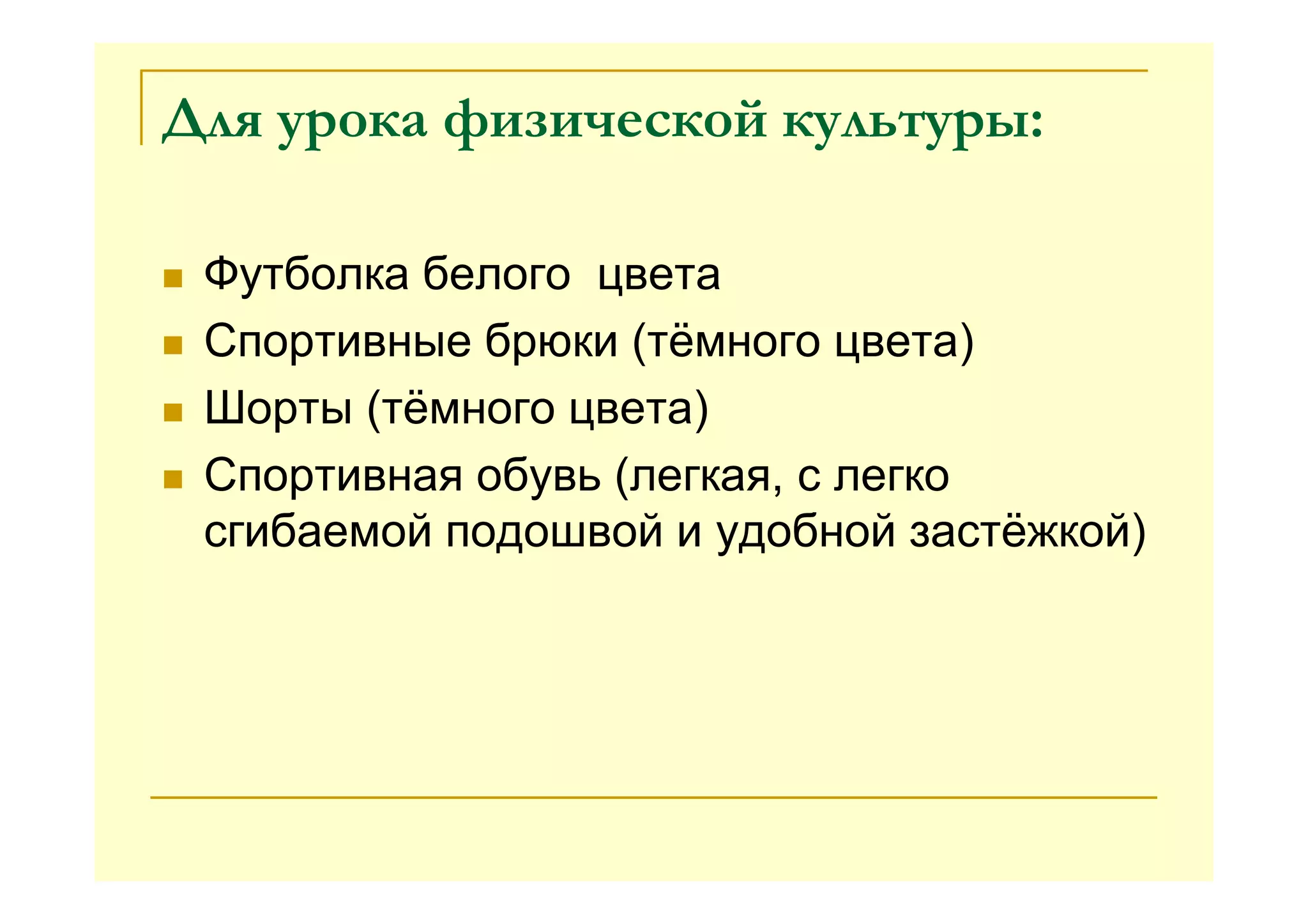 Для урока физической культуры:

- Футболка белого  цвета
- Спортивные брюки (тёмного цвета)
- Шорты (тёмного цвета)
- Спортивная обувь (легкая, с легко сгибаемой подошвой и удобной застёжкой)